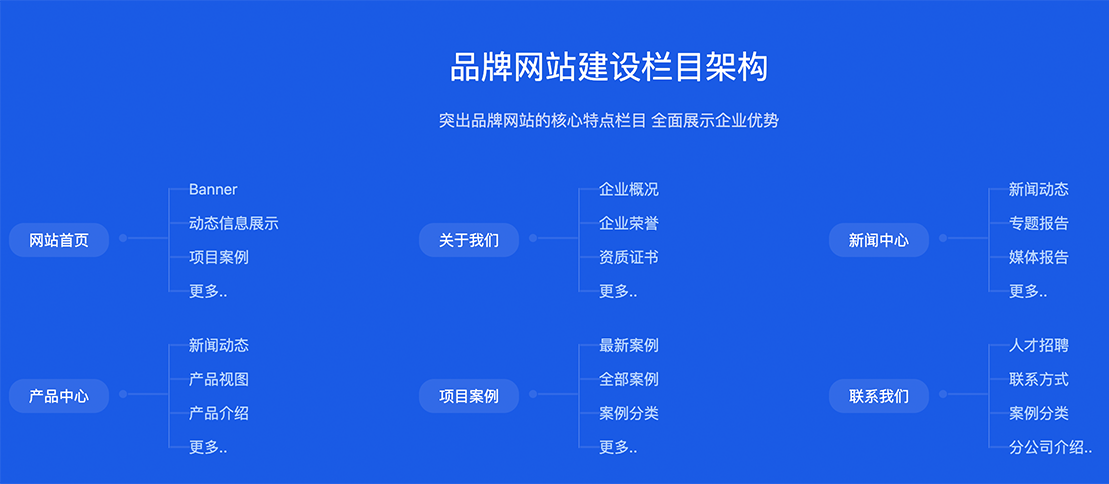 品牌网站建设栏目架构

突出品牌网站的核心特点栏目 全面展示企业优势

网站首页
Banner
动态信息展示
项目案例
更多..

关于我们
企业概况
企业荣誉
资质证书
更多..

新闻中心
新闻动态
专题报告
媒体报告
更多..

产品中心
新闻动态
产品视图
产品介绍
更多..

项目案例
最新案例
全部案例
案例分类
更多..

联系我们
人才招聘
联系方式
案例分类
分公司介绍..